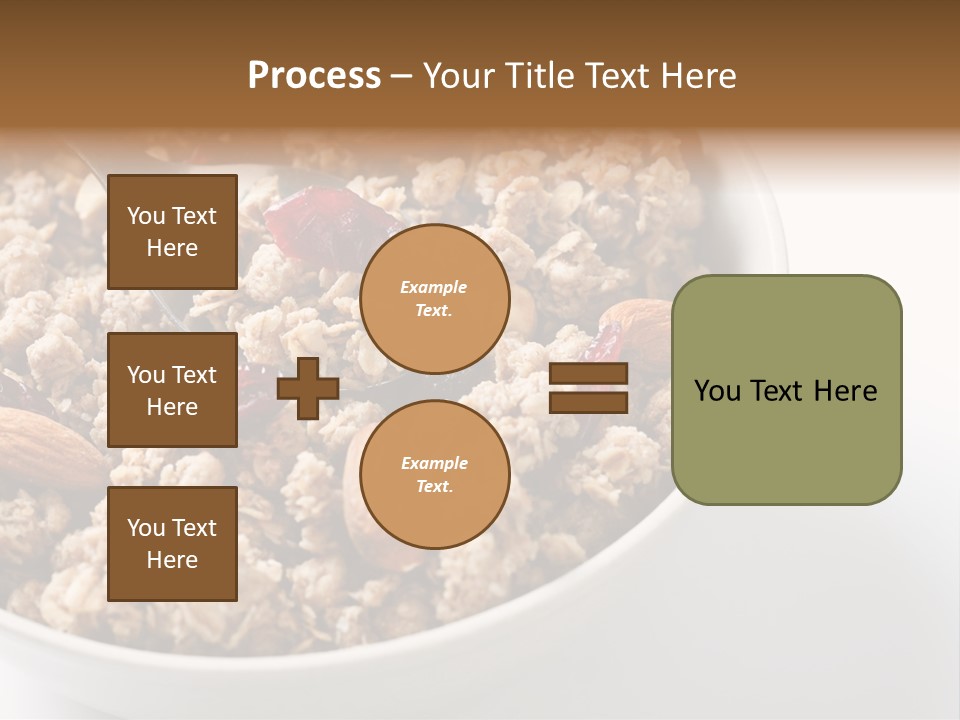 Process – Your Title Text Here

You Text Here

You Text Here

You Text Here

Example Text.

Example Text.

You Text Here